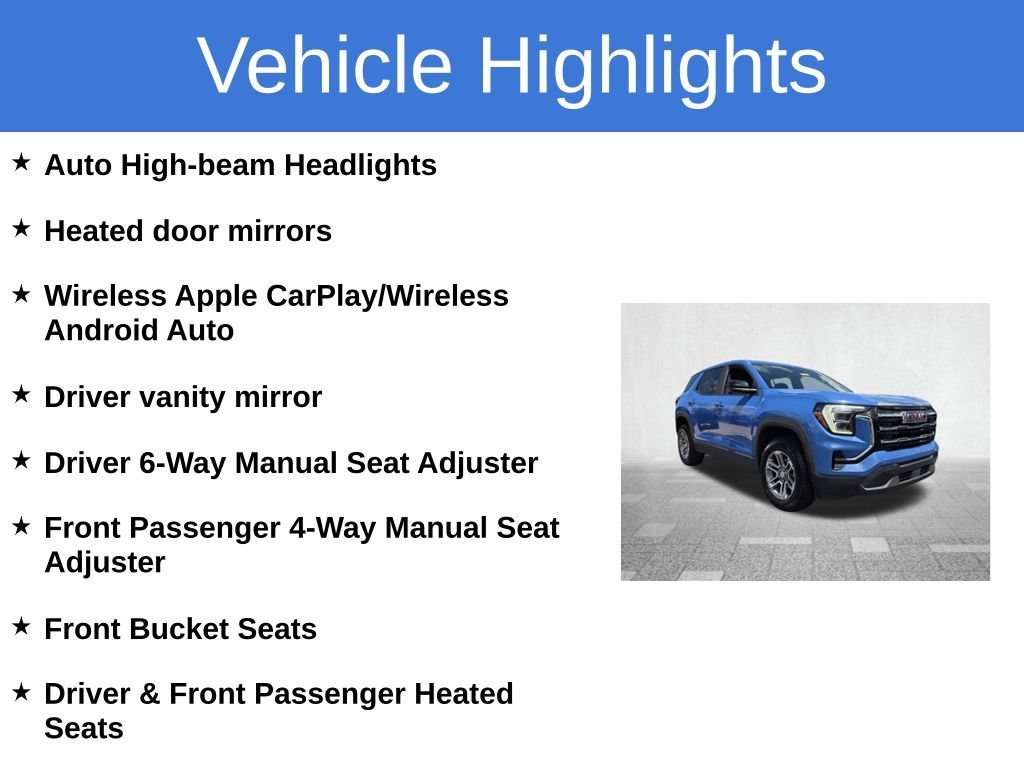 Vehicle Highlights

★ Auto High-beam Headlights

★ Heated door mirrors

★ Wireless Apple CarPlay/Wireless Android Auto

★ Driver vanity mirror

★ Driver 6-Way Manual Seat Adjuster

★ Front Passenger 4-Way Manual Seat Adjuster

★ Front Bucket Seats

★ Driver & Front Passenger Heated Seats

GMC